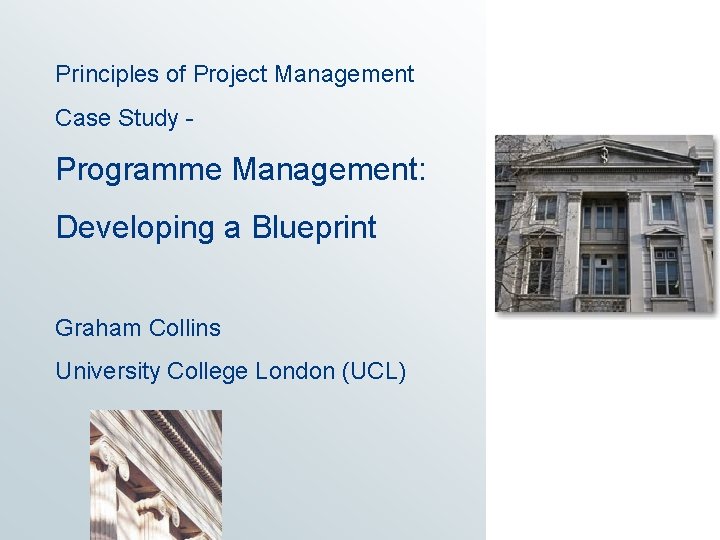 Principles of Project Management

Case Study -

Programme Management:

Developing a Blueprint

Graham Collins

University College London (UCL)